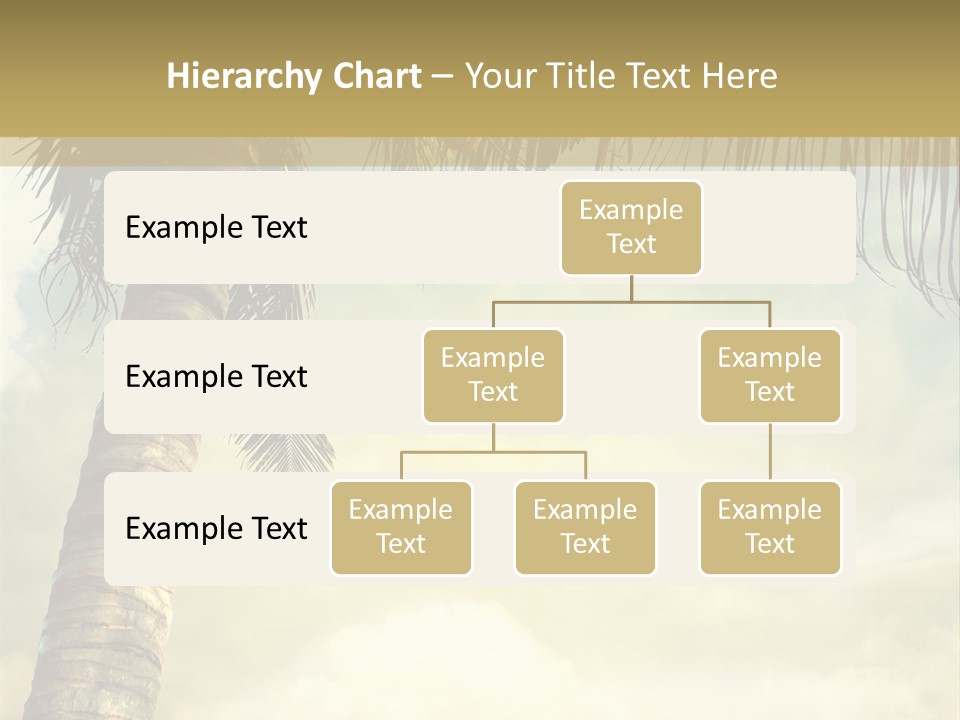 Hierarchy Chart – Your Title Text Here

Example Text

Example Text

Example Text

Example Text

Example Text

Example Text

Example Text

Example Text

Example Text